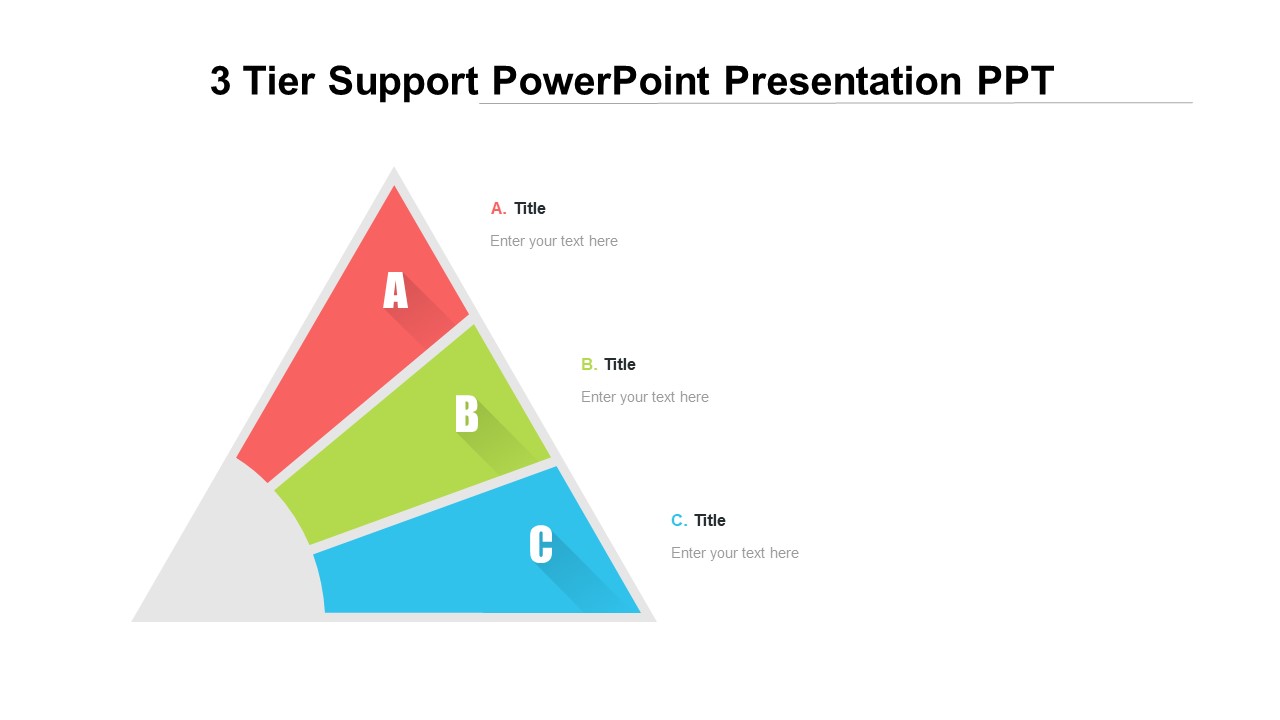 3 Tier Support PowerPoint Presentation PPT

A

B

C

A. Title

Enter your text here

B. Title

Enter your text here

C. Title

Enter your text here